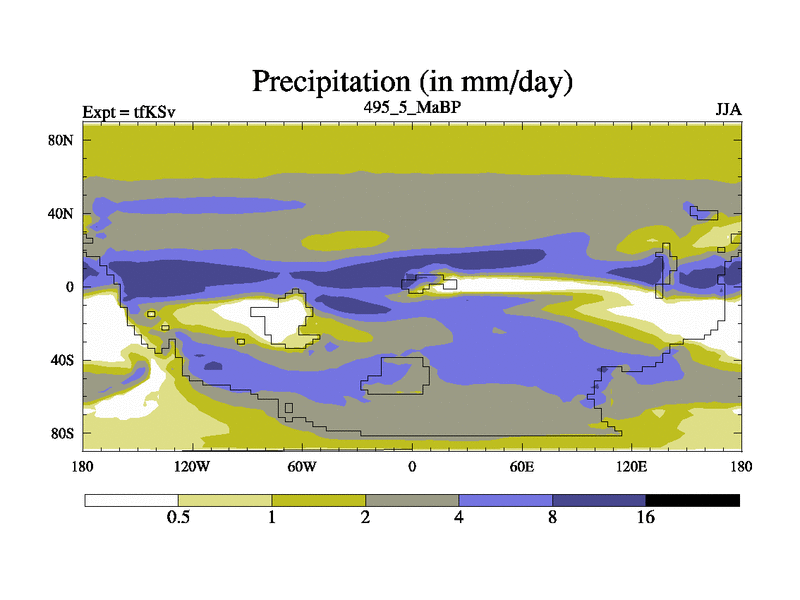 Precipitation (in mm/day)

Expt = tfKSv

495_5_MaBP

JJA

80N
40N
0
40S
80S

180
120W
60W
0
60E
120E
180

0.5
1
2
4
8
16